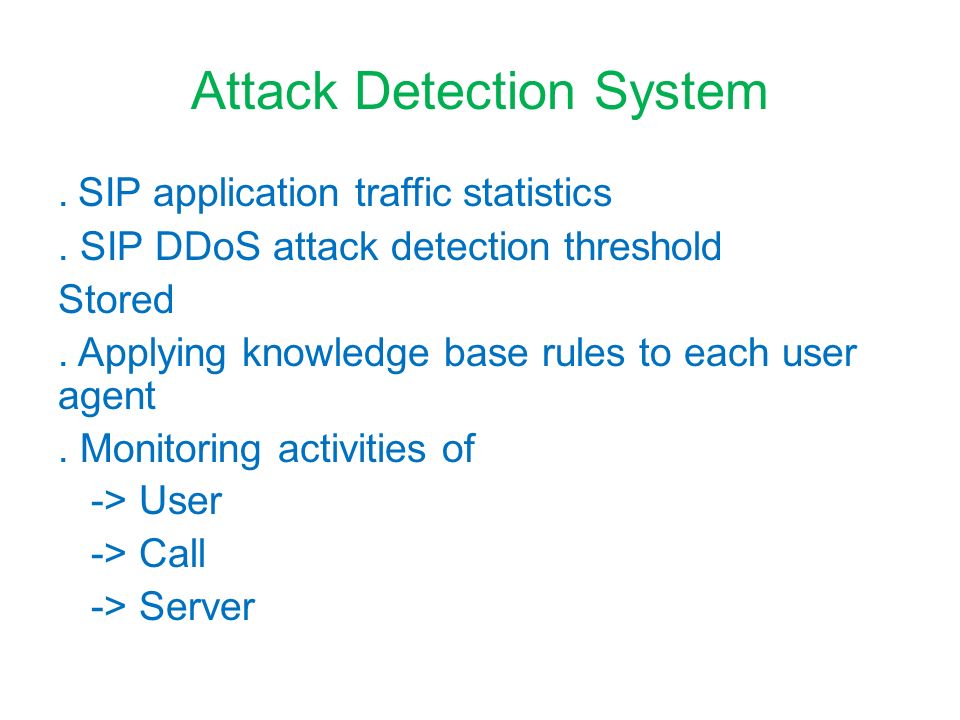 Attack Detection System

. SIP application traffic statistics

. SIP DDoS attack detection threshold

Stored

. Applying knowledge base rules to each user agent

. Monitoring activities of

-> User

-> Call

-> Server